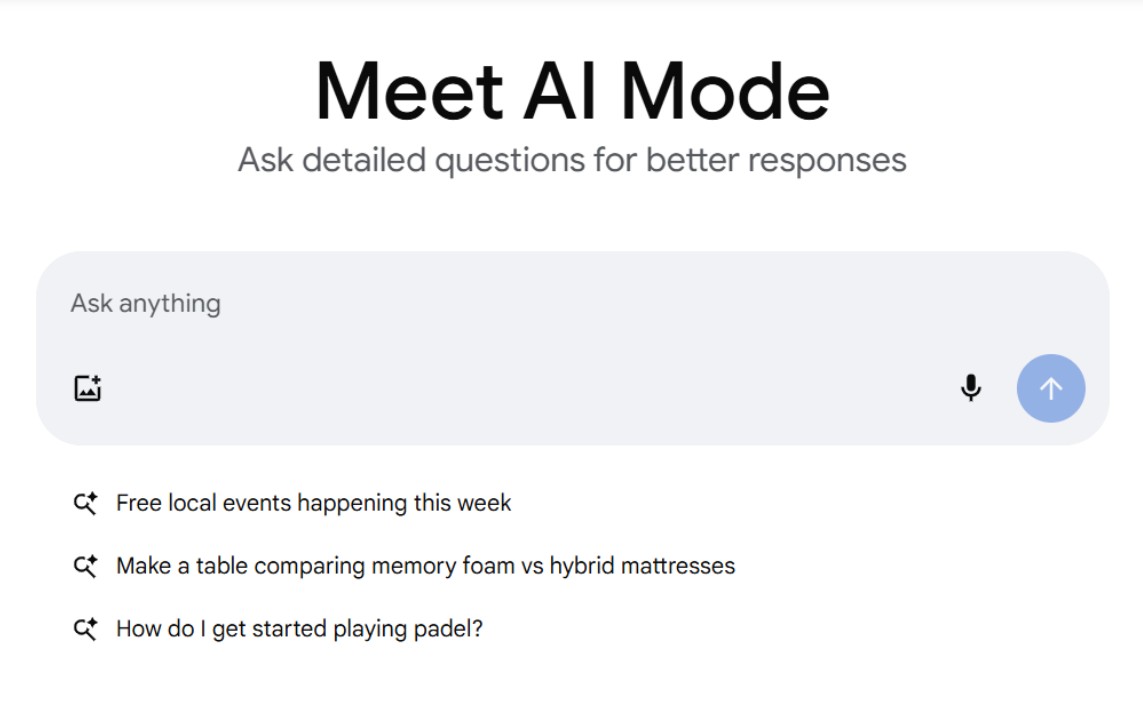 Meet AI Mode

Ask detailed questions for better responses

Ask anything

Free local events happening this week

Make a table comparing memory foam vs hybrid mattresses

How do I get started playing padel?